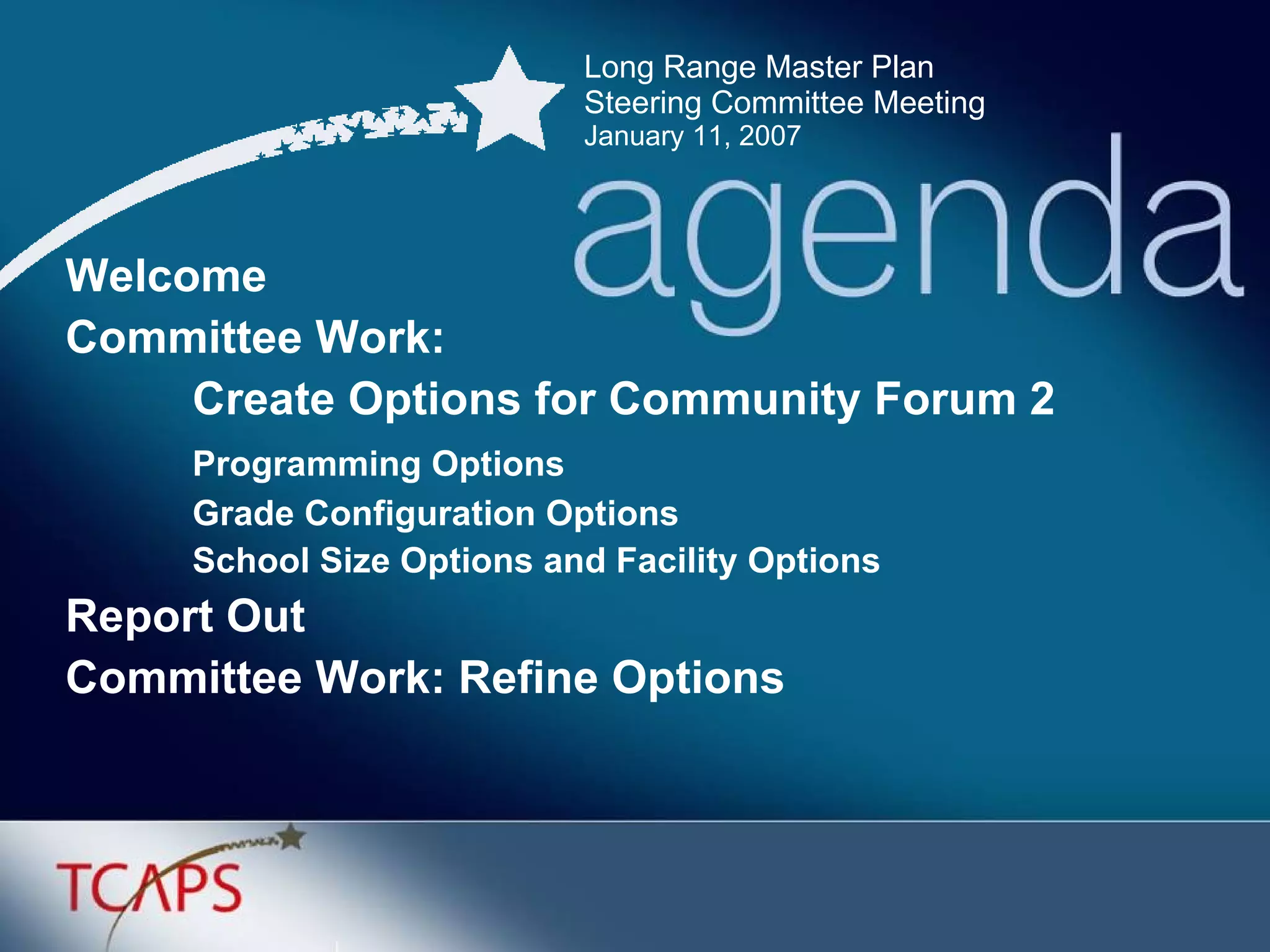 Long Range Master Plan
Steering Committee Meeting
January 11, 2007

agenda

Welcome

Committee Work:

Create Options for Community Forum 2

Programming Options

Grade Configuration Options

School Size Options and Facility Options

Report Out

Committee Work: Refine Options

TCAPS